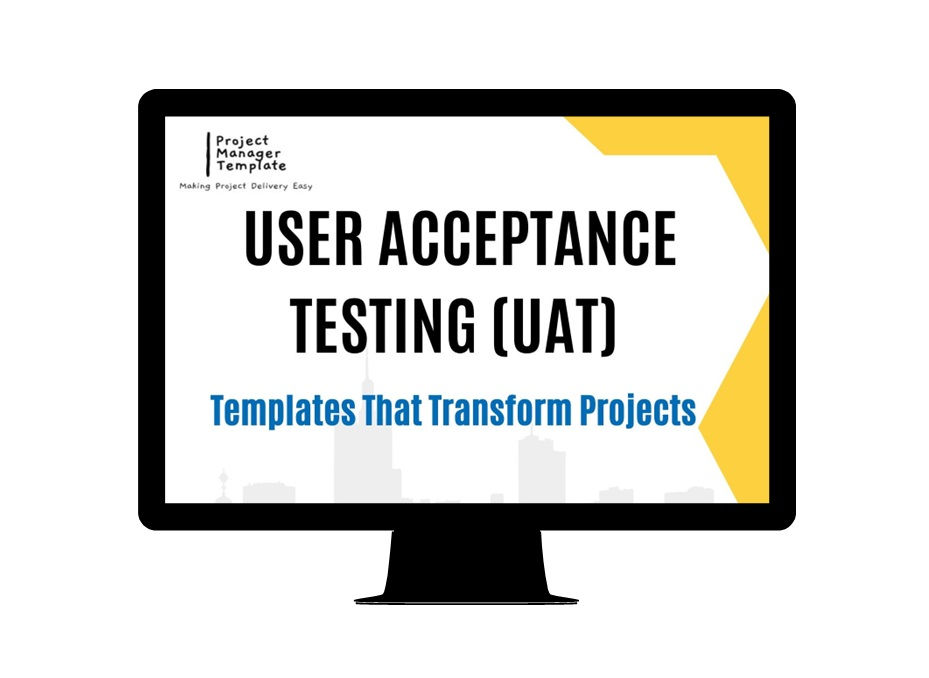 Project Manager Template

Making Project Delivery Easy

USER ACCEPTANCE TESTING (UAT)

Templates That Transform Projects